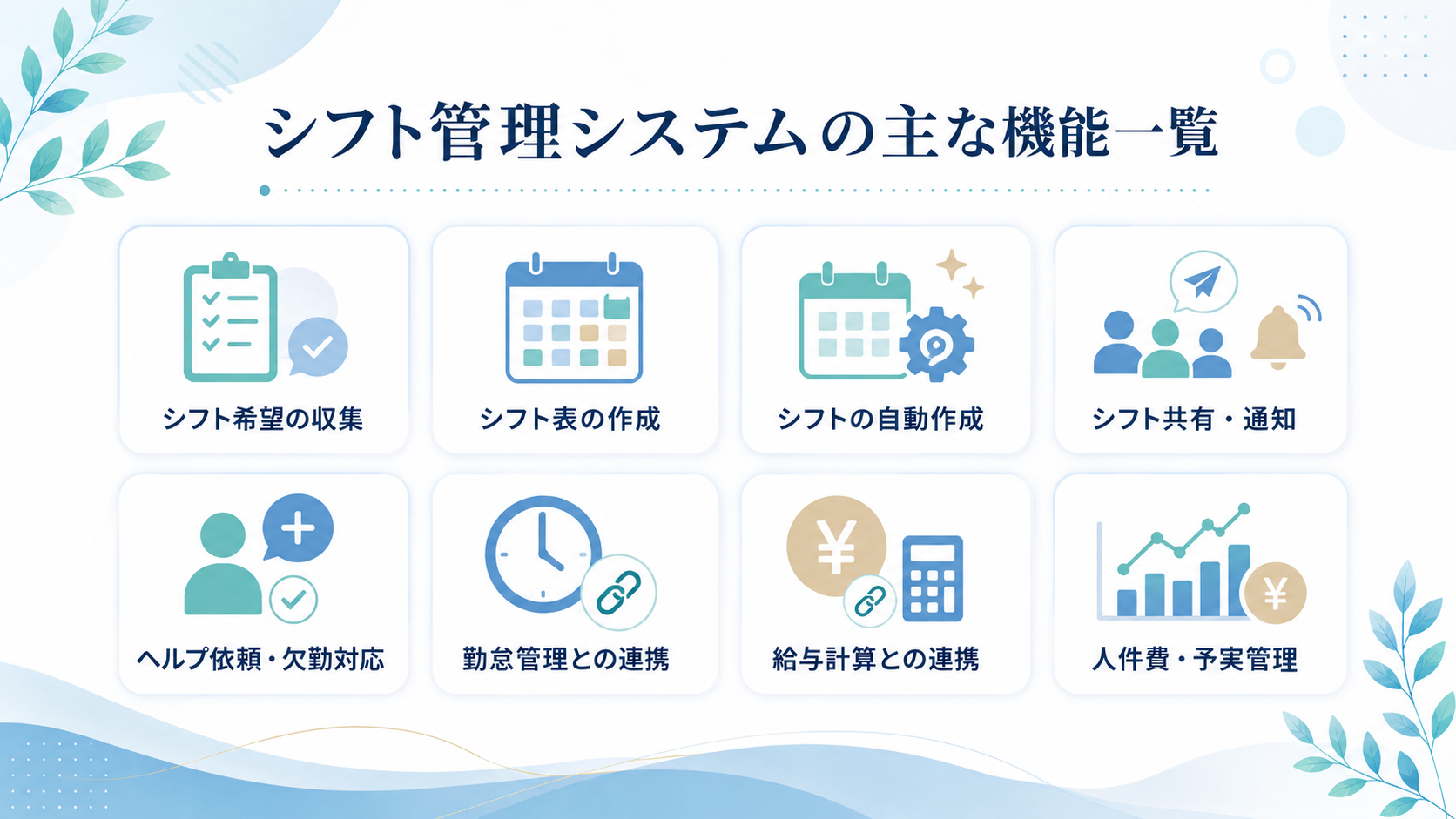 シフト管理システムの主な機能一覧

シフト希望の収集

シフト表の作成

シフトの自動作成

シフト共有・通知

ヘルプ依頼・欠勤対応

勤怠管理との連携

給与計算との連携

人件費・予実管理